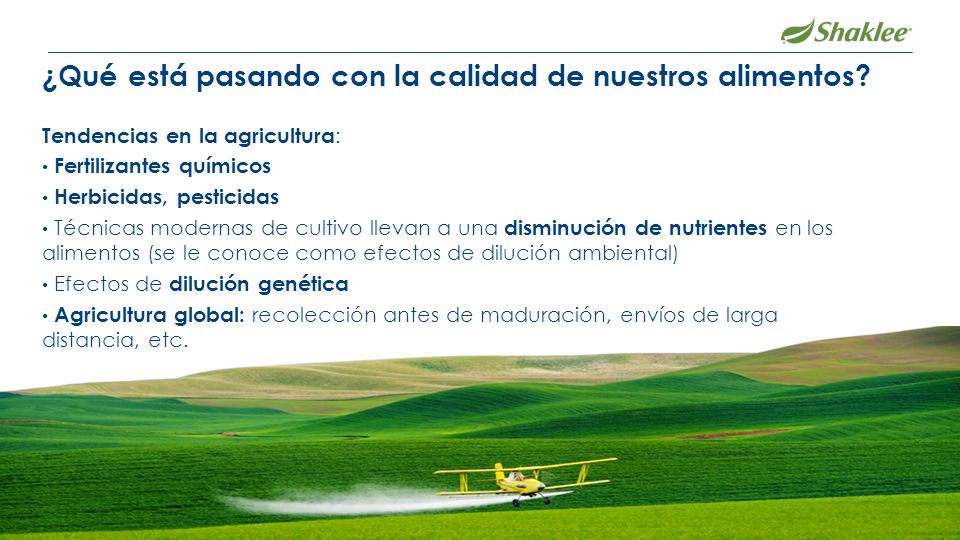 Shaklee

¿Qué está pasando con la calidad de nuestros alimentos?

Tendencias en la agricultura:

• Fertilizantes químicos

• Herbicidas, pesticidas

• Técnicas modernas de cultivo llevan a una disminución de nutrientes en los alimentos (se le conoce como efectos de dilución ambiental)

• Efectos de dilución genética

• Agricultura global: recolección antes de maduración, envíos de larga distancia, etc.